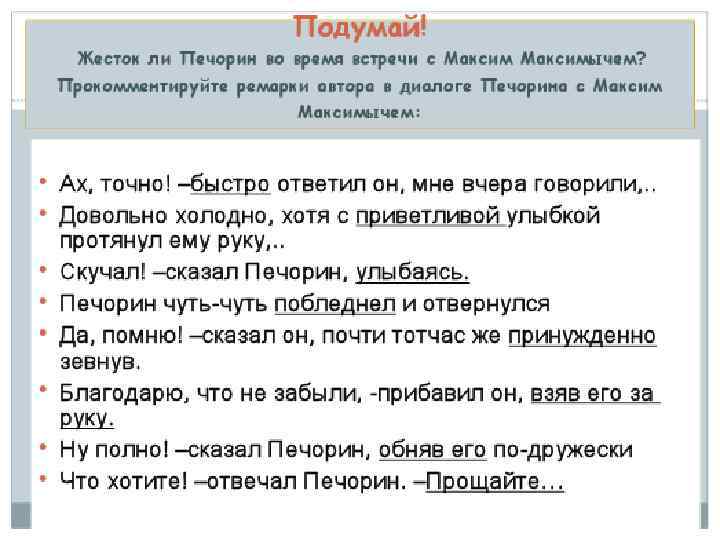 Подумай!

Жесток ли Печорин во время встречи с Максим Максимычем? Прокомментируйте ремарки автора в диалоге Печорина с Максим Максимычем:

• Ах, точно! –быстро ответил он, мне вчера говорили,..
• Довольно холодно, хотя с приветливой улыбкой протянул ему руку,..
• Скучал! –сказал Печорин, улыбаясь.
• Печорин чуть-чуть побледнел и отвернулся
• Да, помню! –сказал он, почти тотчас же принужденно зевнув.
• Благодарю, что не забыли, -прибавил он, взяв его за руку.
• Ну полно! –сказал Печорин, обняв его по-дружески
• Что хотите! –отвечал Печорин. –Прощайте…